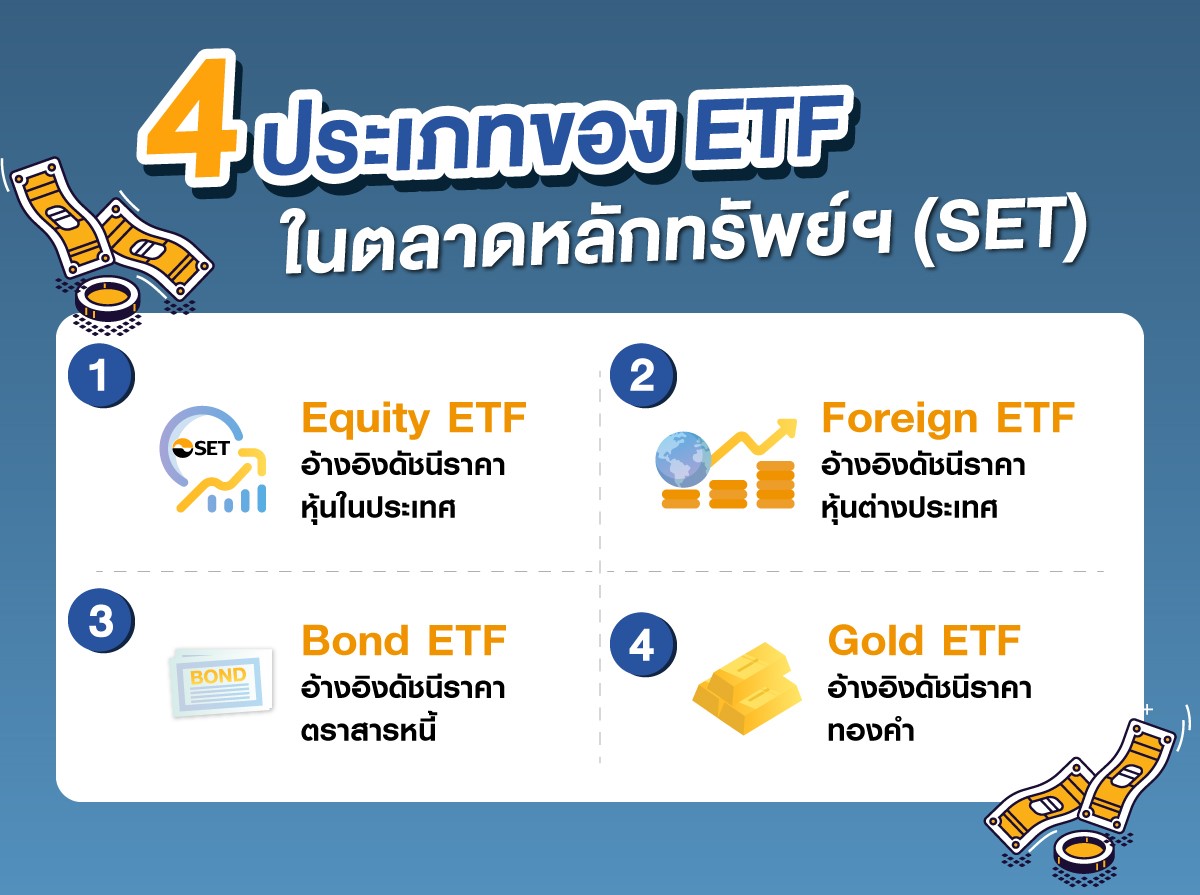 4 ประเภทของ ETF ในตลาดหลักทรัพย์ฯ (SET)

1

SET

Equity ETF
อ้างอิงดัชนีราคา หุ้นในประเทศ

2

Foreign ETF
อ้างอิงดัชนีราคา หุ้นต่างประเทศ

3

BOND

Bond ETF
อ้างอิงดัชนีราคา ตราสารหนี้

4

Gold ETF
อ้างอิงดัชนีราคา ทองคำ